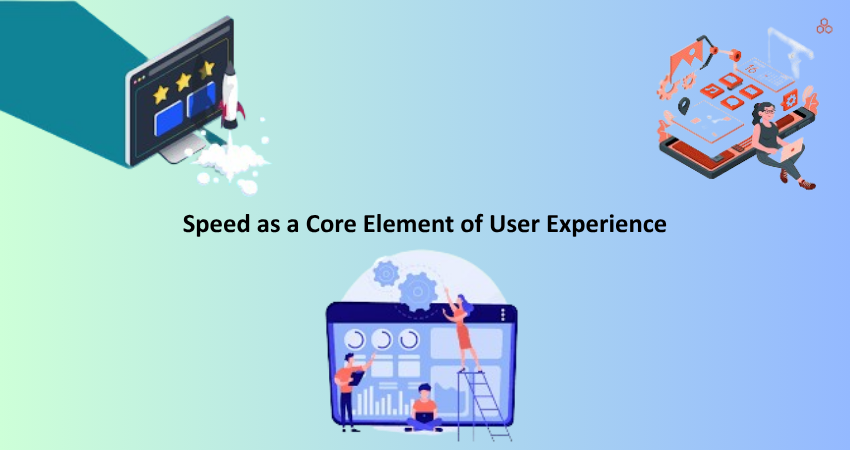 Speed as a Core Element of User Experience